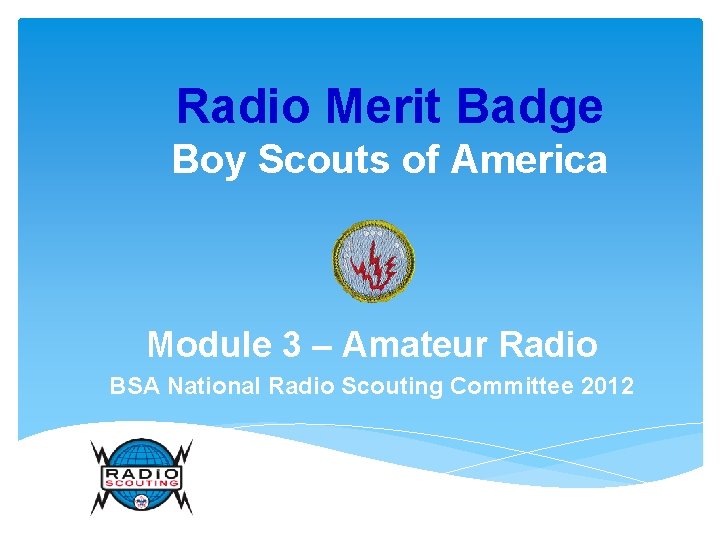 Radio Merit Badge
Boy Scouts of America

Module 3 – Amateur Radio
BSA National Radio Scouting Committee 2012

RADIO
SCOUTING